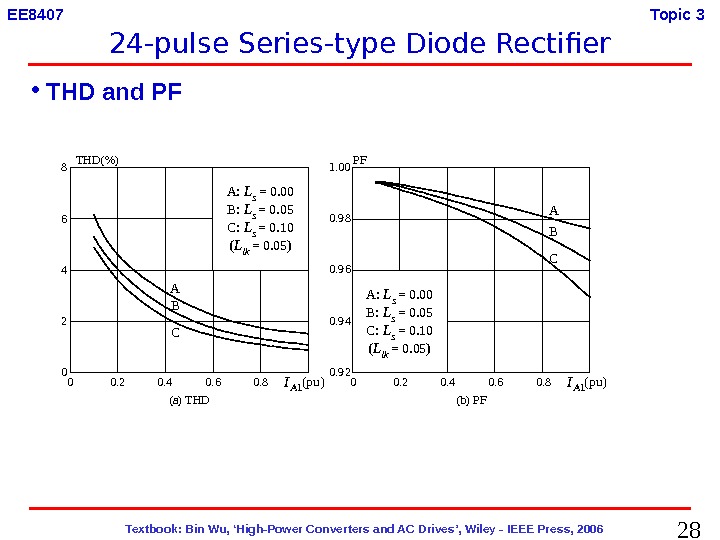 EE8407

Topic 3

24-pulse Series-type Diode Rectifier

• THD and PF

THD(%)

8
6
4
2
0

A: $L_s = 0.00$
B: $L_s = 0.05$
C: $L_s = 0.10$
($L_{lk} = 0.05$)

A
B
C

0 0.2 0.4 0.6 0.8 $I_{A1}$(pu)

(a) THD

PF

1.00
0.98
0.96
0.94
0.92

A
B
C

A: $L_s = 0.00$
B: $L_s = 0.05$
C: $L_s = 0.10$
($L_{lk} = 0.05$)

0 0.2 0.4 0.6 0.8 $I_{A1}$(pu)

(b) PF

Textbook: Bin Wu, 'High-Power Converters and AC Drives', Wiley - IEEE Press, 2006

28